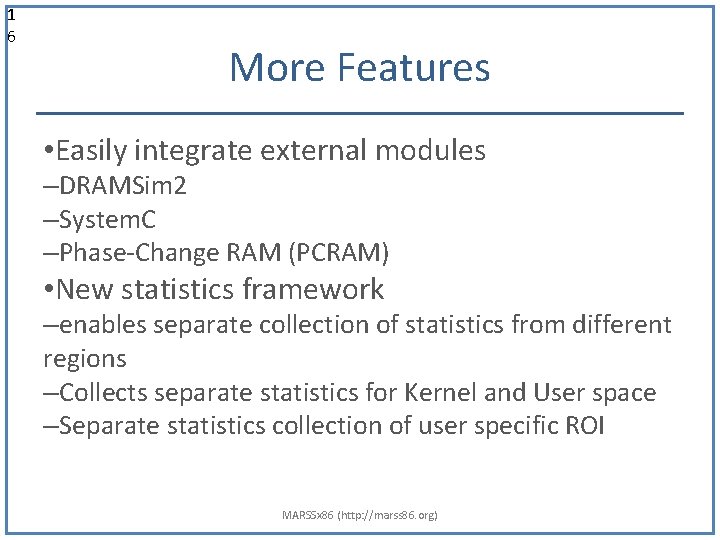 16

More Features

•Easily integrate external modules
–DRAMSim2
–SystemC
–Phase-Change RAM (PCRAM)
•New statistics framework
–enables separate collection of statistics from different regions
–Collects separate statistics for Kernel and User space
–Separate statistics collection of user specific ROI

MARSSx86 (http://marss86.org)